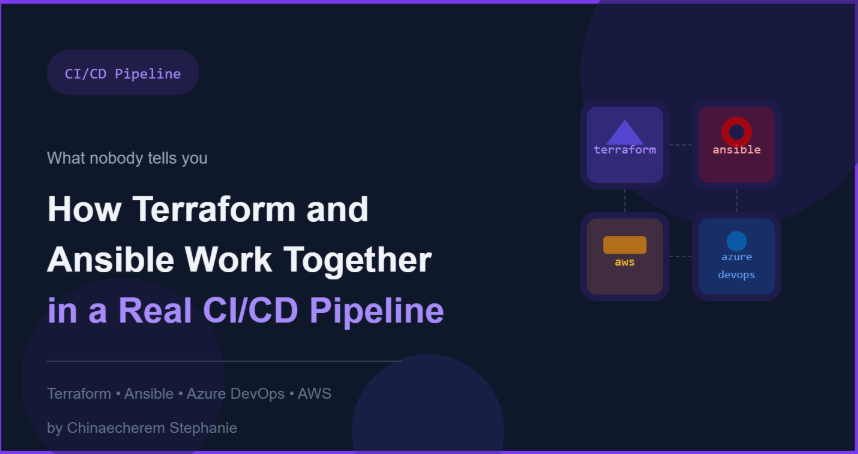 CI/CD Pipeline

What nobody tells you

How Terraform and Ansible Work Together in a Real CI/CD Pipeline

Terraform • Ansible • Azure DevOps • AWS

by Chinaecherem Stephanie

terraform

ansible

aws

azure devops